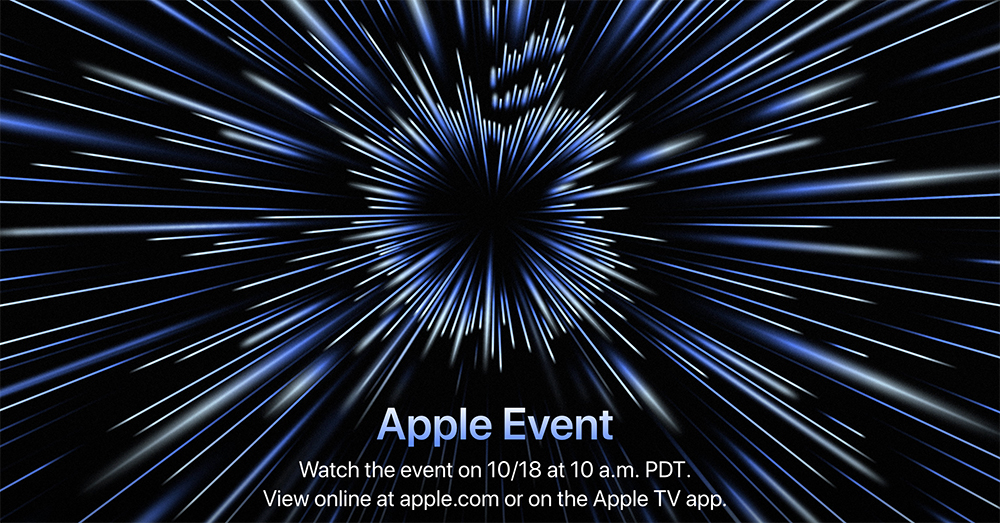 Apple Event

Watch the event on 10/18 at 10 a.m. PDT.
View online at apple.com or on the Apple TV app.